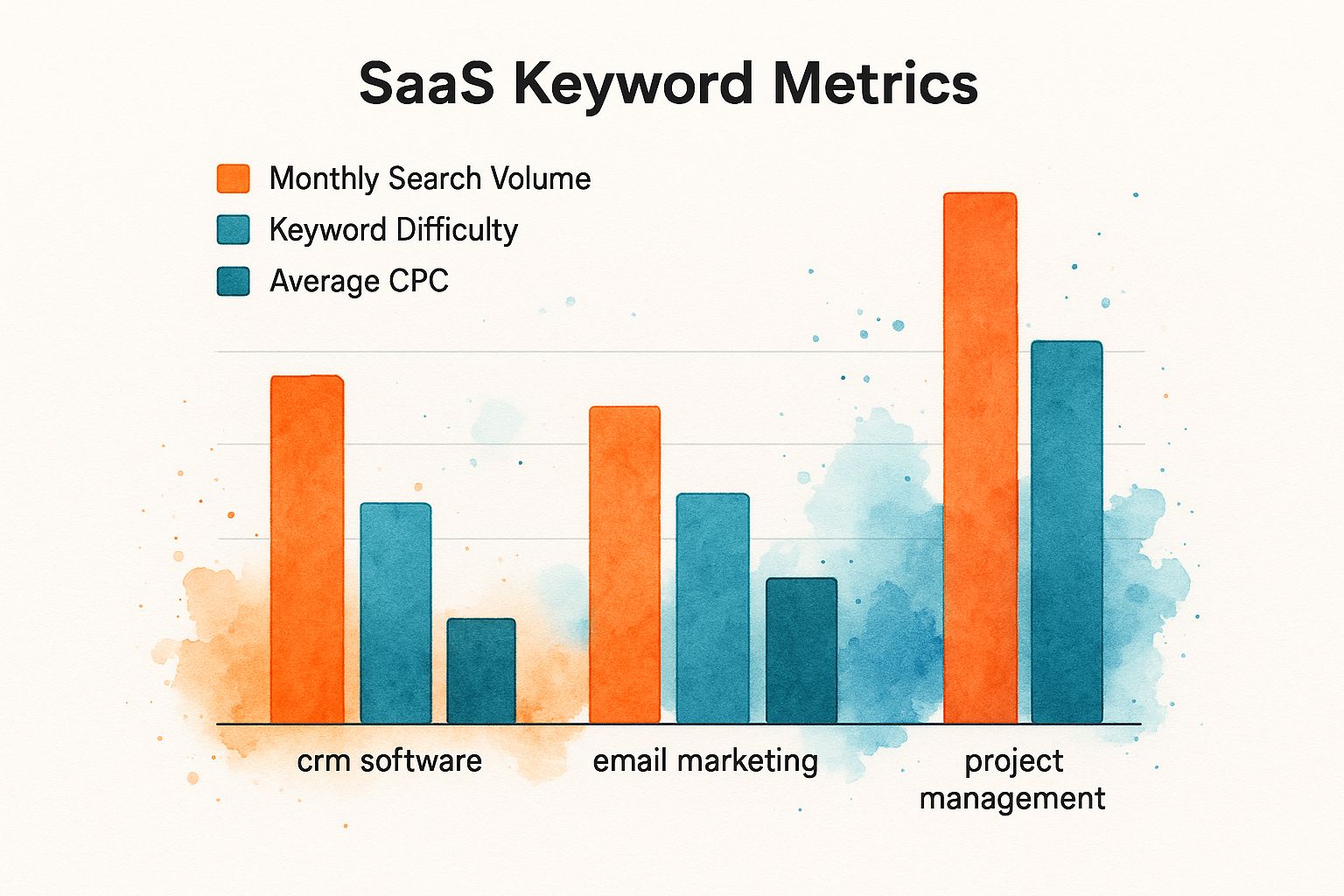 SaaS Keyword Metrics

Monthly Search Volume
Keyword Difficulty
Average CPC

crm software
email marketing
project management